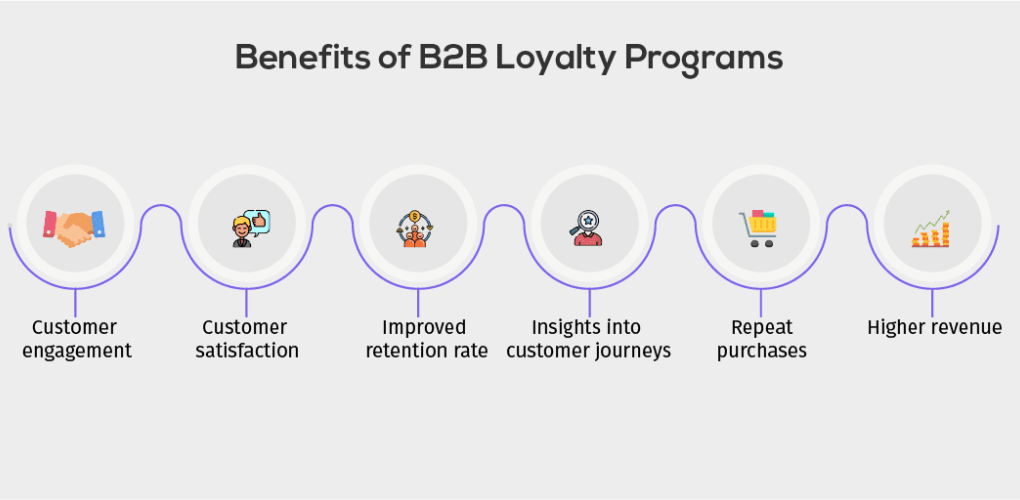 Benefits of B2B Loyalty Programs

Customer engagement

Customer satisfaction

Improved retention rate

Insights into customer journeys

Repeat purchases

Higher revenue